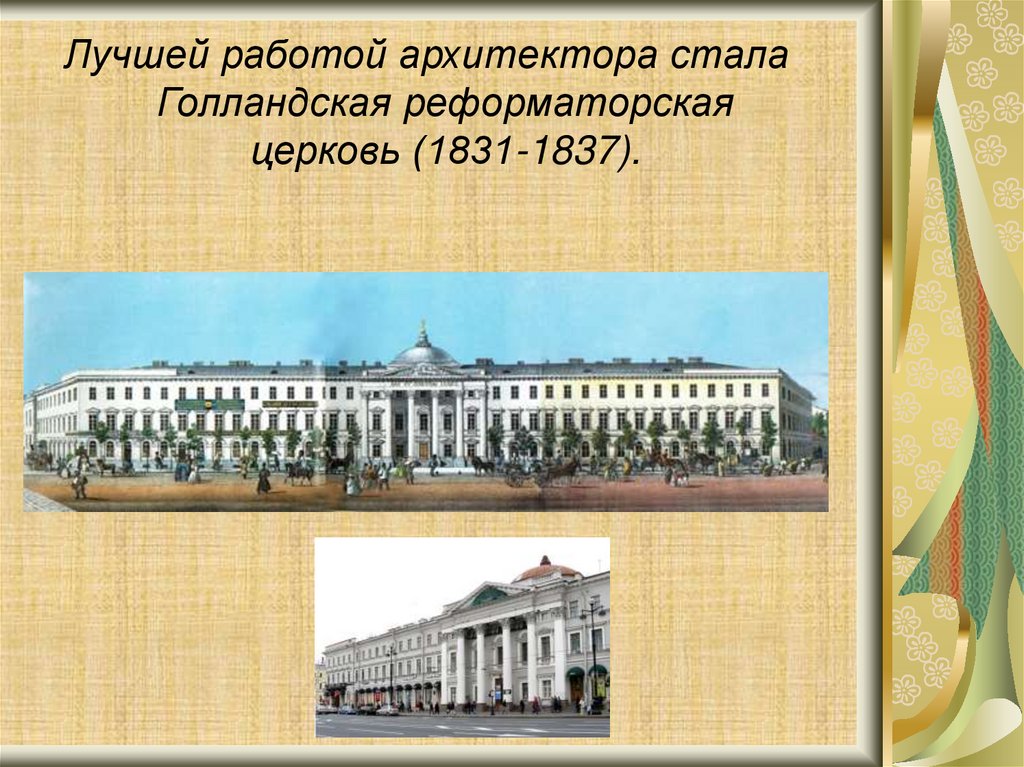 Лучшей работой архитектора стала Голландская реформаторская церковь (1831-1837).